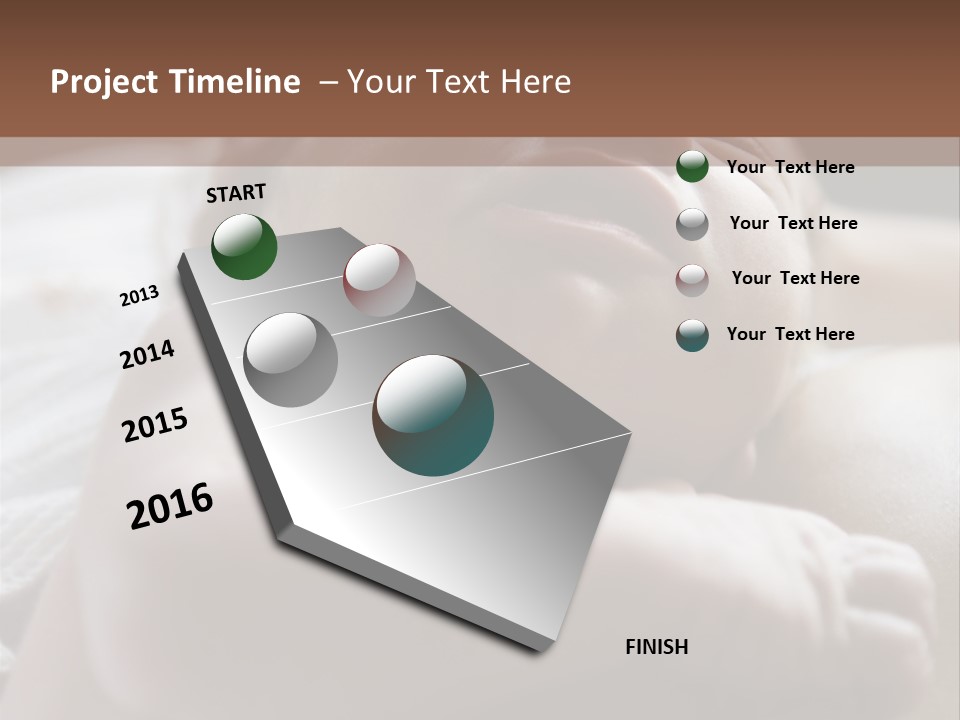 Project Timeline – Your Text Here

START

2013

2014

2015

2016

FINISH

Your Text Here

Your Text Here

Your Text Here

Your Text Here